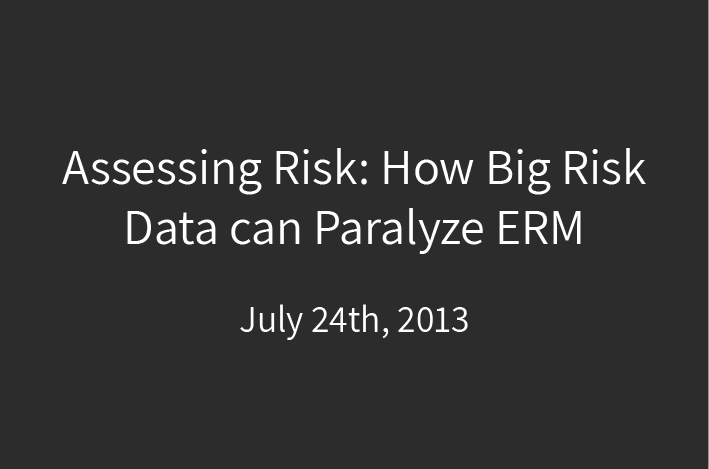 Assessing Risk: How Big Risk Data can Paralyze ERM

July 24th, 2013